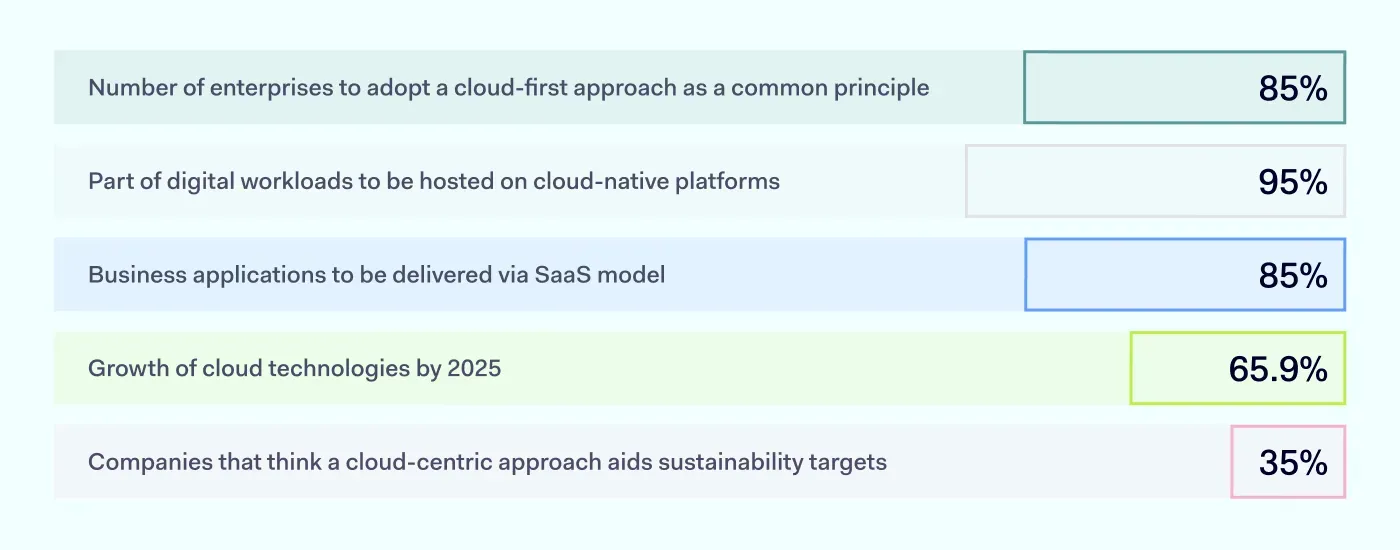 Number of enterprises to adopt a cloud-first approach as a common principle 85%

Part of digital workloads to be hosted on cloud-native platforms 95%

Business applications to be delivered via SaaS model 85%

Growth of cloud technologies by 2025 65.9%

Companies that think a cloud-centric approach aids sustainability targets 35%